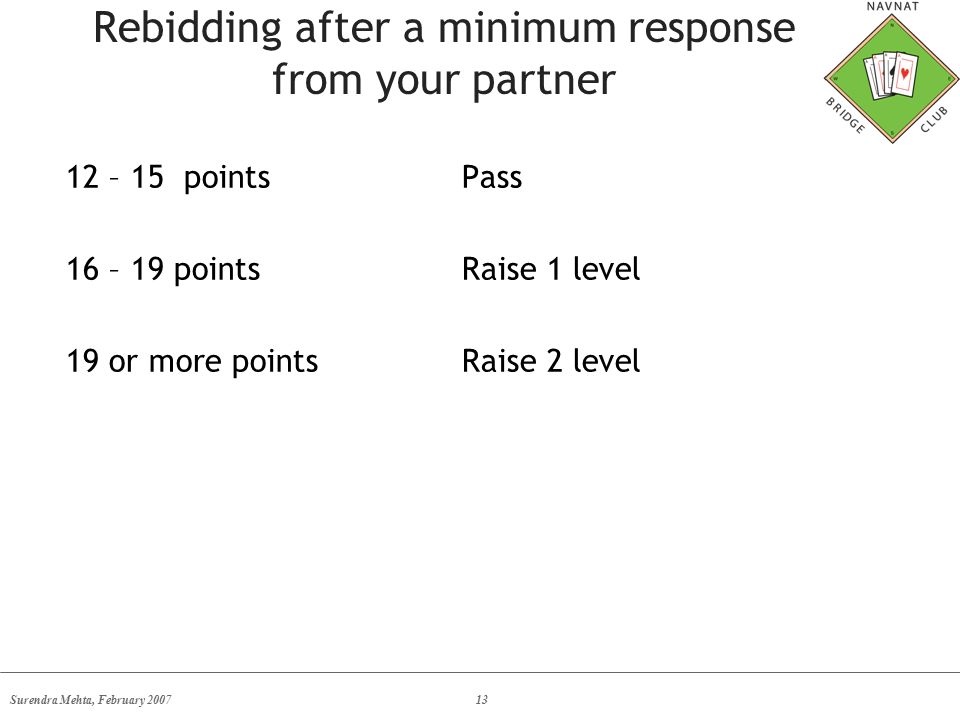 Rebidding after a minimum response from your partner

NAVNAT BRIDGE CLUB

12 – 15 points Pass

16 – 19 points Raise 1 level

19 or more points Raise 2 level

Surendra Mehta, February 2007

13